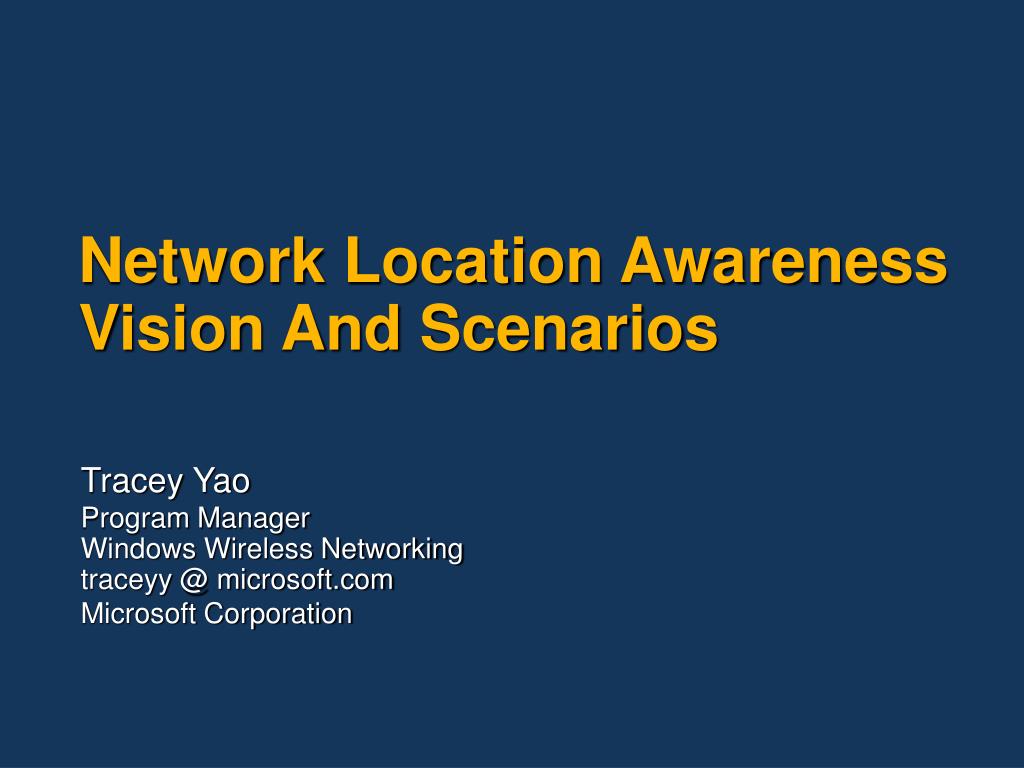 Network Location Awareness Vision And Scenarios

Tracey Yao
Program Manager
Windows Wireless Networking
traceyy @ microsoft.com
Microsoft Corporation